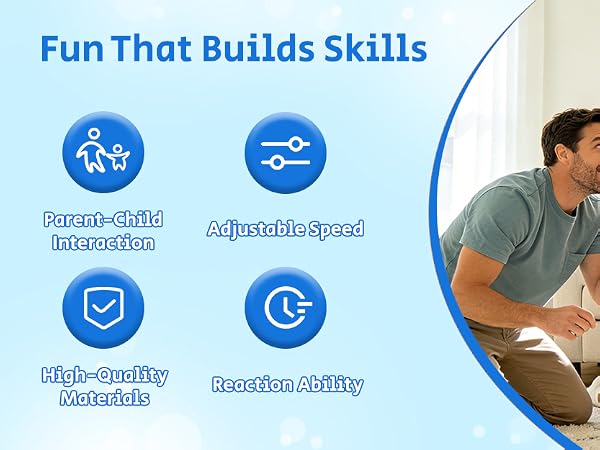 Fun That Builds Skills

Parent-Child Interaction

Adjustable Speed

High-Quality Materials

Reaction Ability